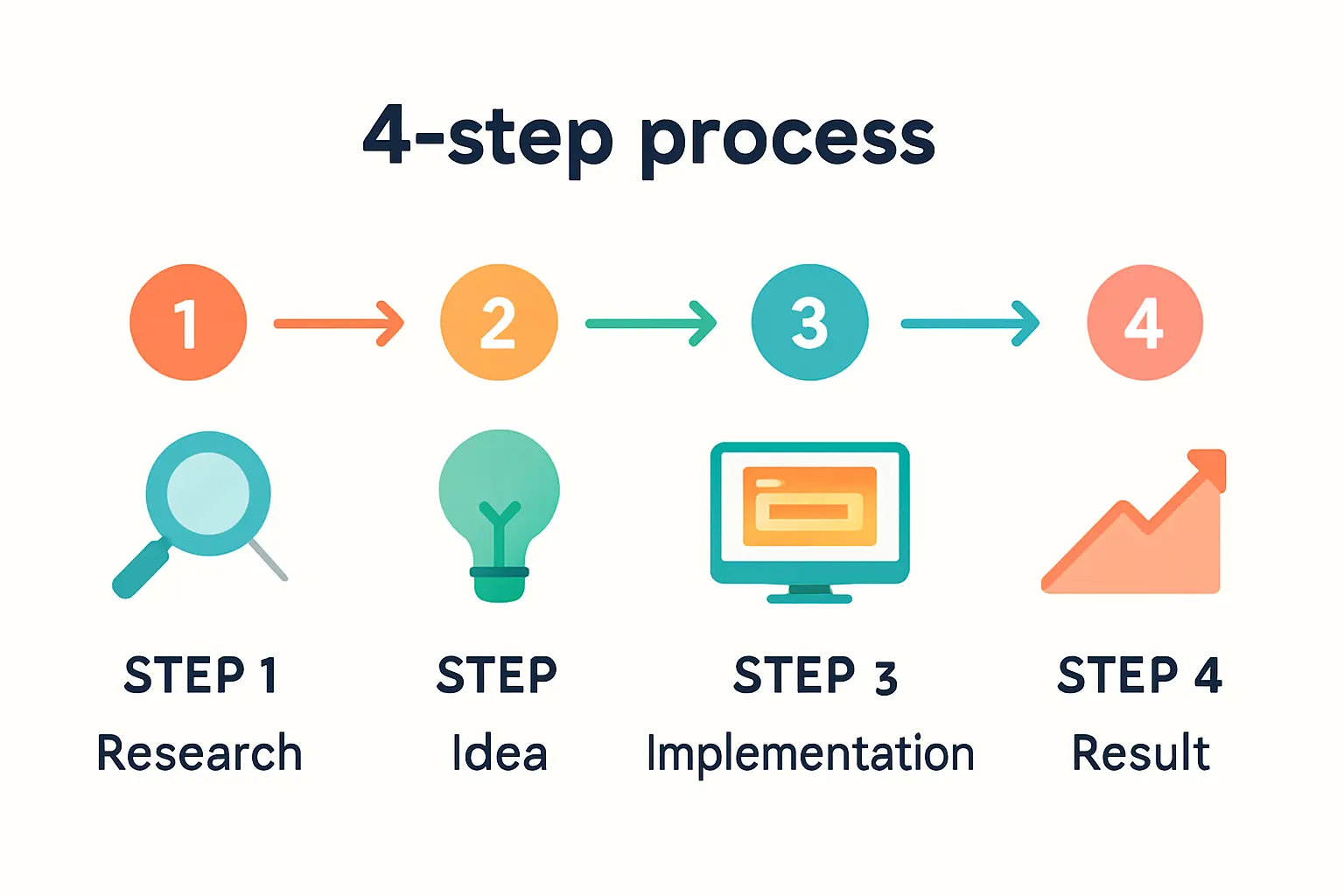 4-step process

1 2 3 4

STEP 1
Research

STEP
Idea

STEP 3
Implementation

STEP 4
Result